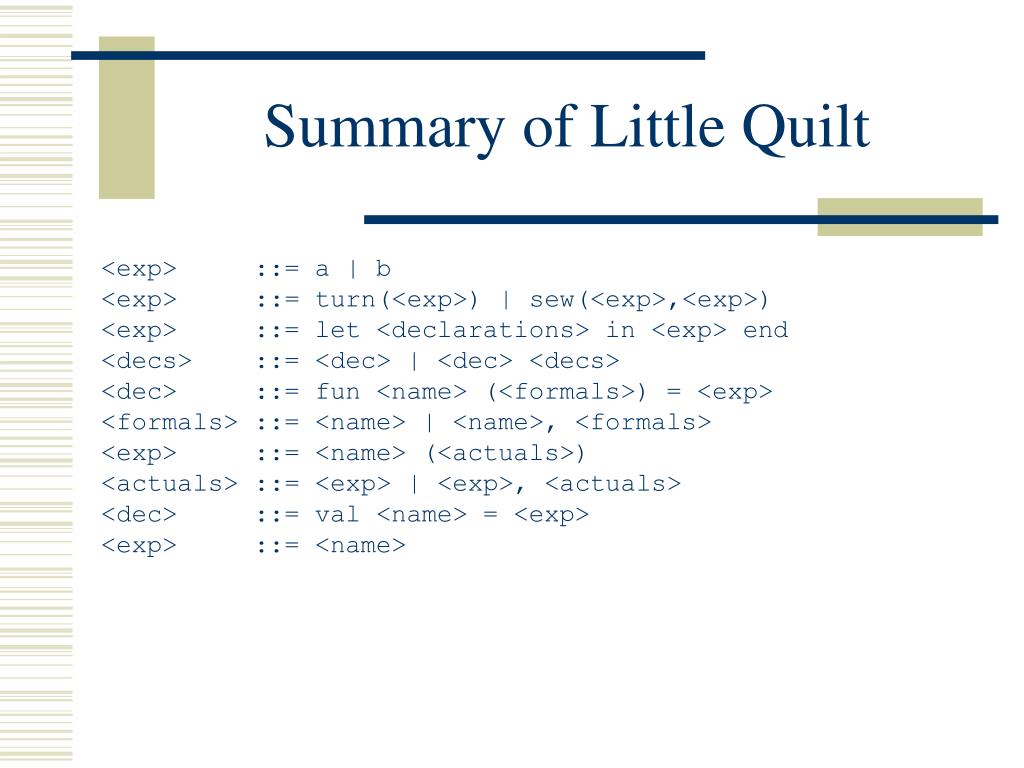 Summary of Little Quilt

<exp> ::= a | b
<exp> ::= turn(<exp>) | sew(<exp>,<exp>)
<exp> ::= let <declarations> in <exp> end
<decs> ::= <dec> | <dec> <decs>
<dec> ::= fun <name> (<formals>) = <exp>
<formals> ::= <name> | <name>, <formals>
<exp> ::= <name> (<actuals>)
<actuals> ::= <exp> | <exp>, <actuals>
<dec> ::= val <name> = <exp>
<exp> ::= <name>